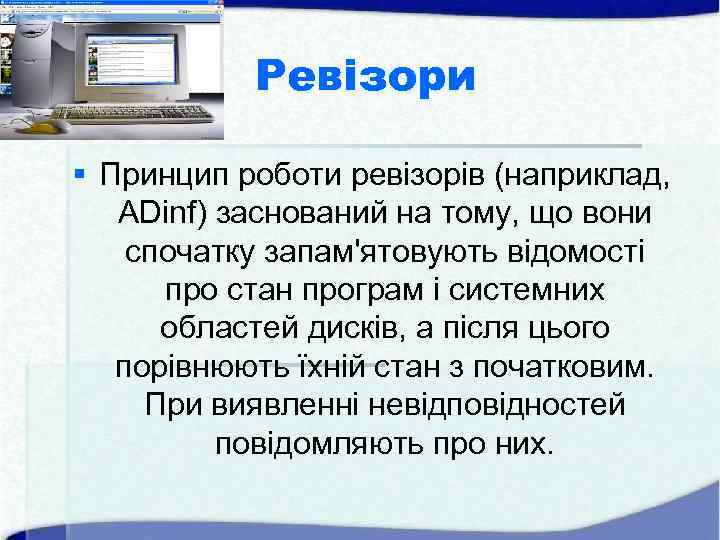 Ревізори

▪ Принцип роботи ревізорів (наприклад, ADinf) заснований на тому, що вони спочатку запам'ятовують відомості про стан програм і системних областей дисків, а після цього порівнюють їхній стан з початковим. При виявленні невідповідностей повідомляють про них.